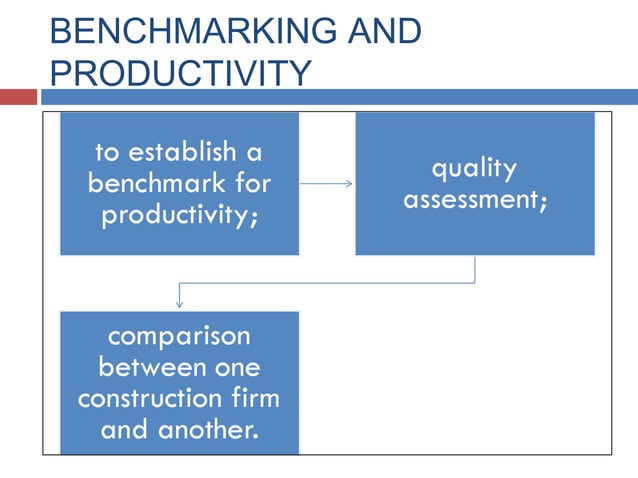 BENCHMARKING AND PRODUCTIVITY

to establish a benchmark for productivity;

quality assessment;

comparison between one construction firm and another.